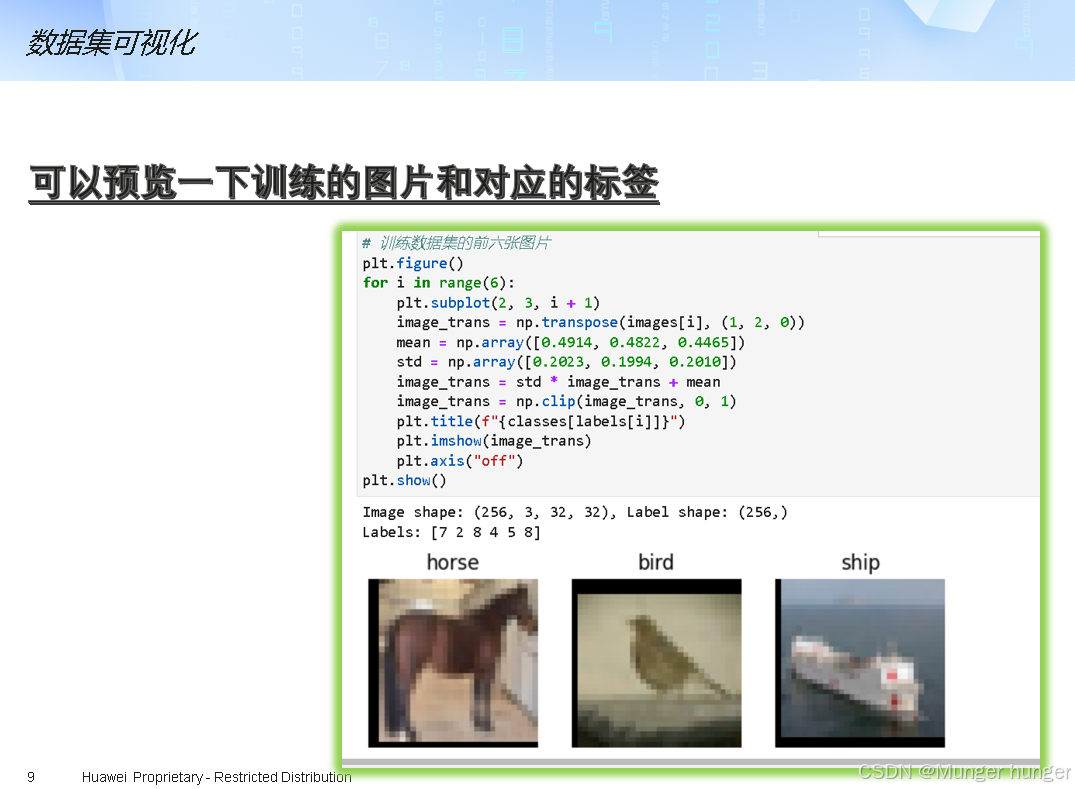 数据集可视化

可以预览一下训练的图片和对应的标签

# 训练数据集的前六张图片
plt.figure()
for i in range(6):
    plt.subplot(2, 3, i + 1)
    image_trans = np.transpose(images[i], (1, 2, 0))
    mean = np.array([0.4914, 0.4822, 0.4465])
    std = np.array([0.2023, 0.1994, 0.2010])
    image_trans = std * image_trans + mean
    image_trans = np.clip(image_trans, 0, 1)
    plt.title(f"{classes[labels[i]]}")
    plt.imshow(image_trans)
    plt.axis("off")
plt.show()

Image shape: (256, 3, 32, 32), Label shape: (256,)
Labels: [7 2 8 4 5 8]

horse

bird

ship

9 Huawei Proprietary - Restricted Distribution

CSDN @Munger hunger